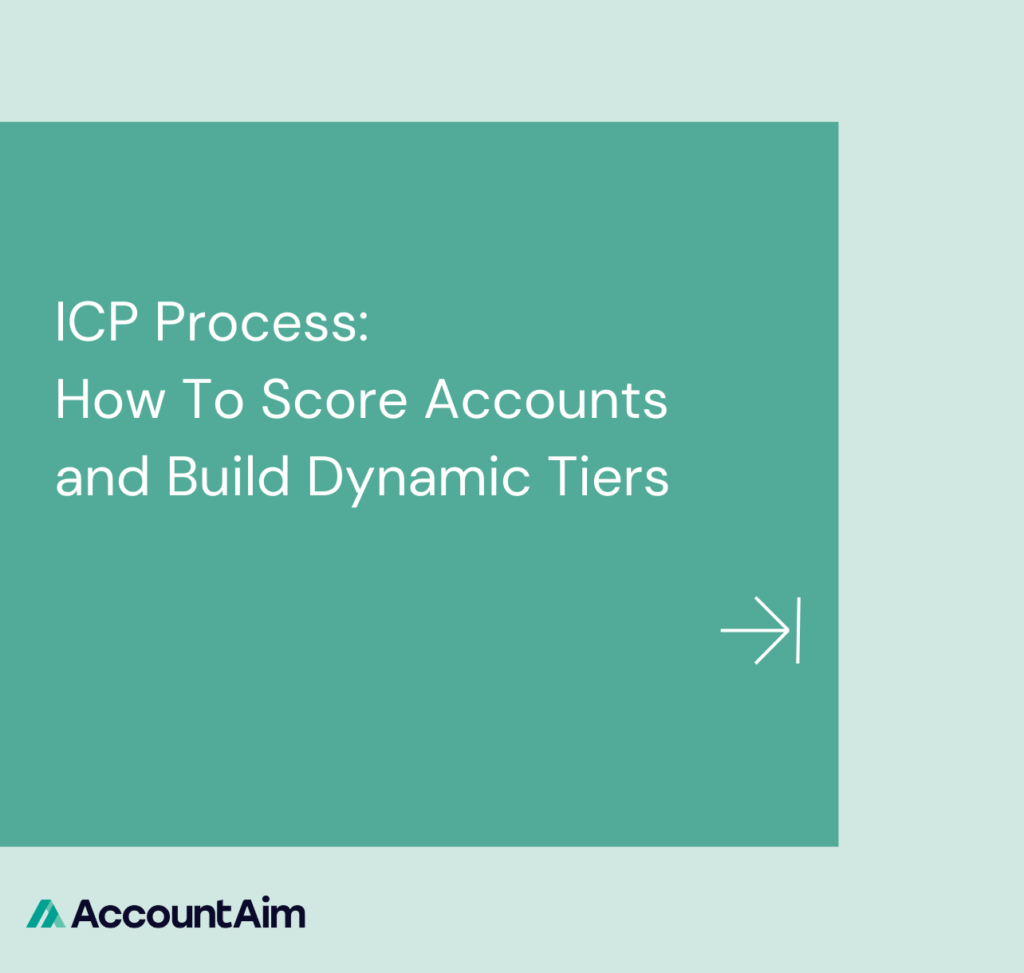 ICP Process:
How To Score Accounts and Build Dynamic Tiers

AccountAim